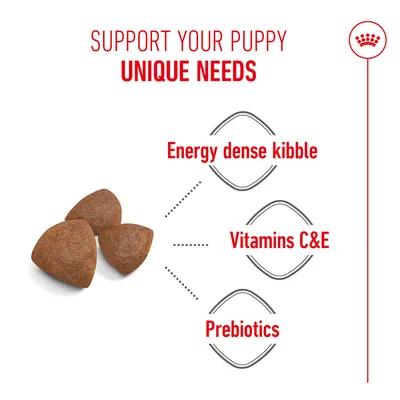 SUPPORT YOUR PUPPY
UNIQUE NEEDS

Energy dense kibble

Vitamins C&E

Prebiotics